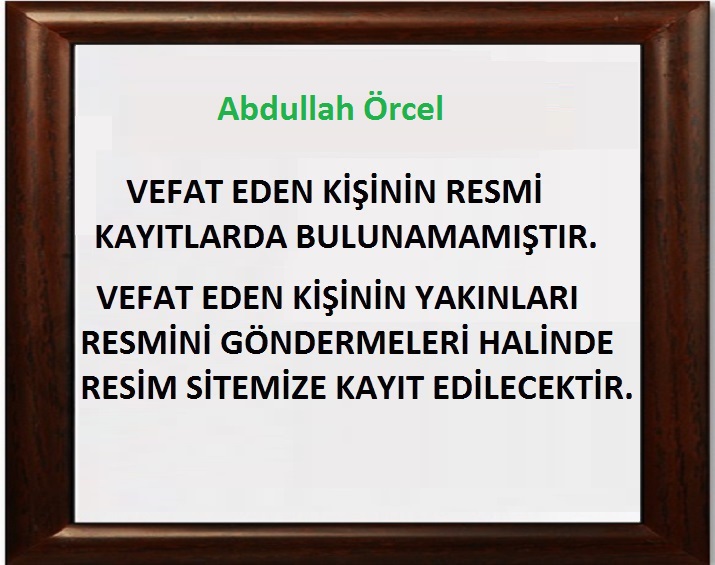 Abdullah Örcel

VEFAT EDEN KİŞİNİN RESMİ KAYITLARDA BULUNAMAMIŞTIR.

VEFAT EDEN KİŞİNİN YAKINLARI RESMİNİ GÖNDERMELERİ HALİNDE RESİM SİTEMİZE KAYIT EDİLECEKTİR.